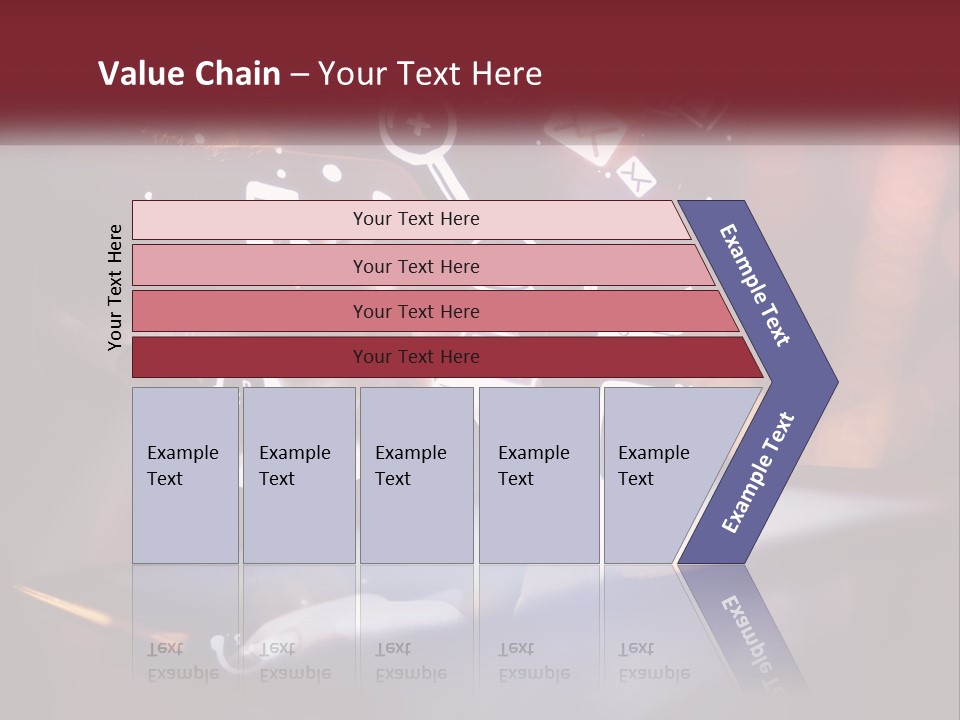 Value Chain – Your Text Here

Your Text Here

Your Text Here

Your Text Here

Your Text Here

Your Text Here

Example Text

Example Text

Example Text

Example Text

Example Text

Example Text

Example Text